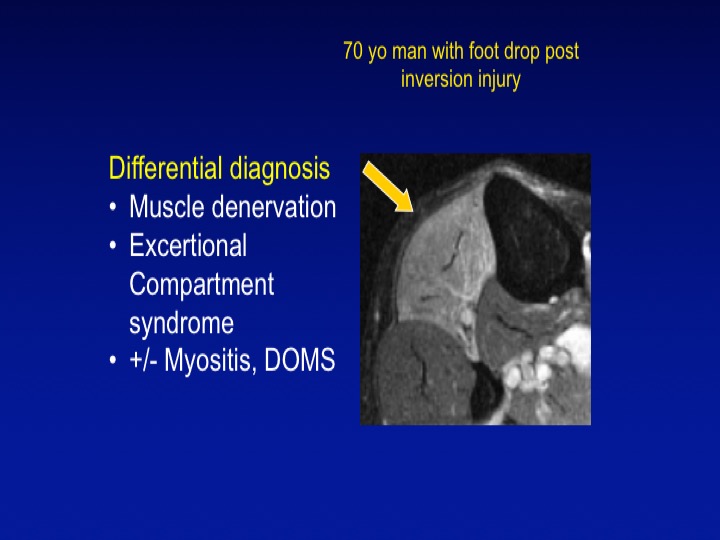 70 yo man with foot drop post inversion injury

Differential diagnosis
• Muscle denervation
• Excertional Compartment syndrome
• +/- Myositis, DOMS